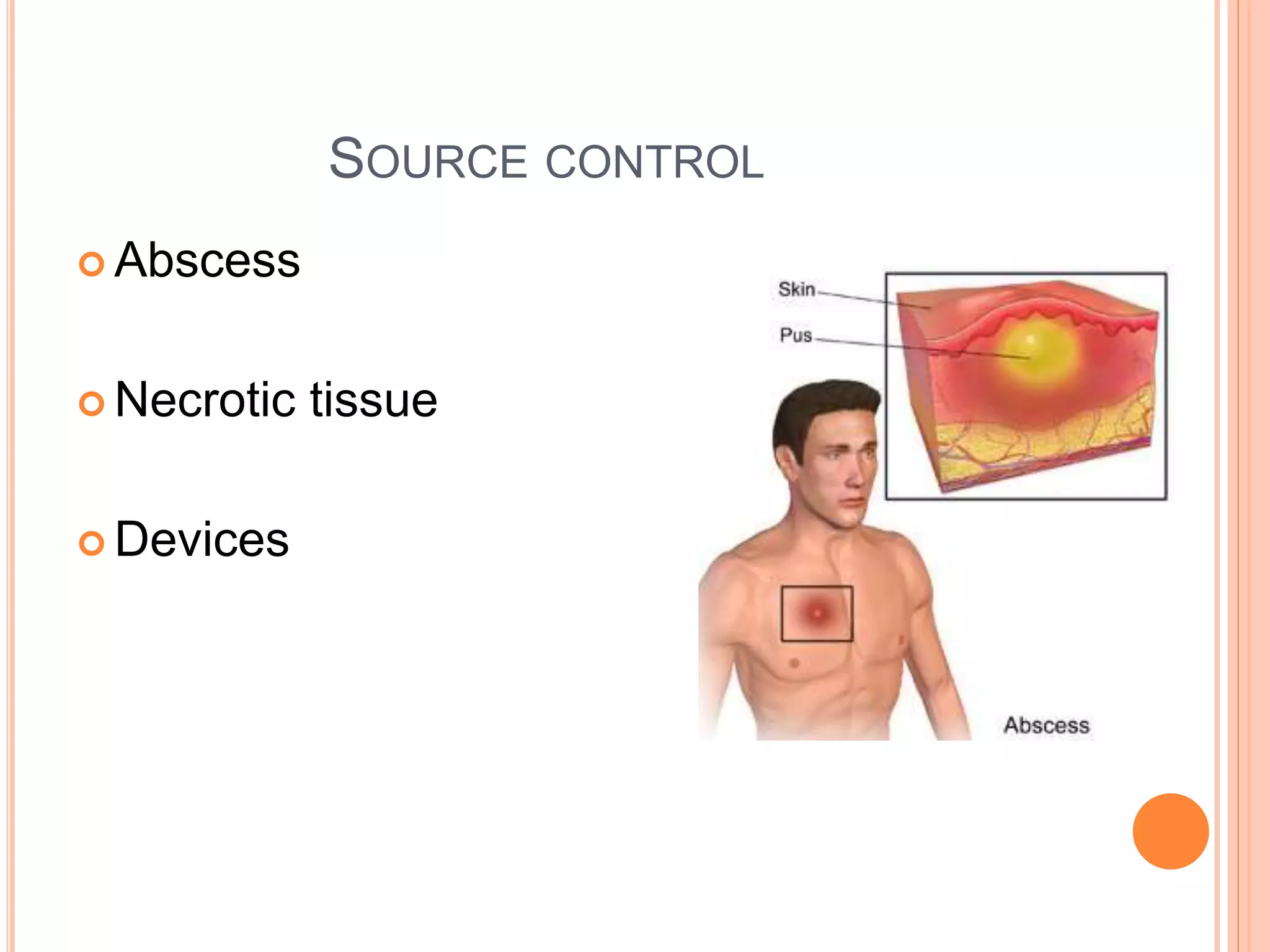 SOURCE CONTROL

Abscess

Necrotic tissue

Devices

Skin

Pus

Abscess